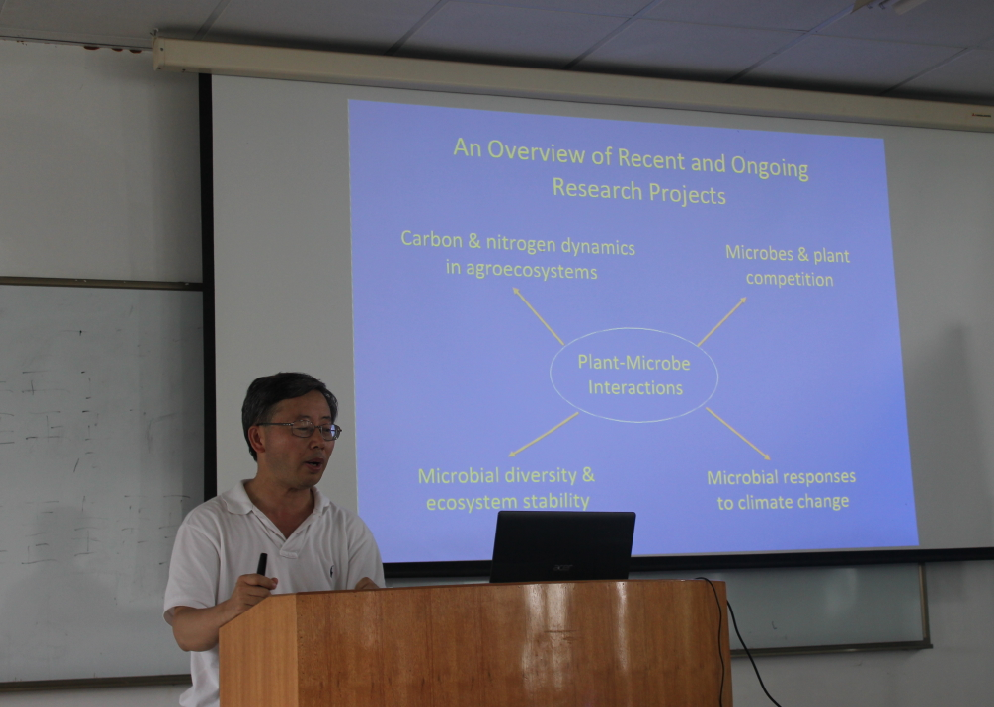 An Overview of Recent and Ongoing Research Projects

Carbon & nitrogen dynamics in agroecosystems

Microbes & plant competition

Plant-Microbe Interactions

Microbial diversity & ecosystem stability

Microbial responses to climate change